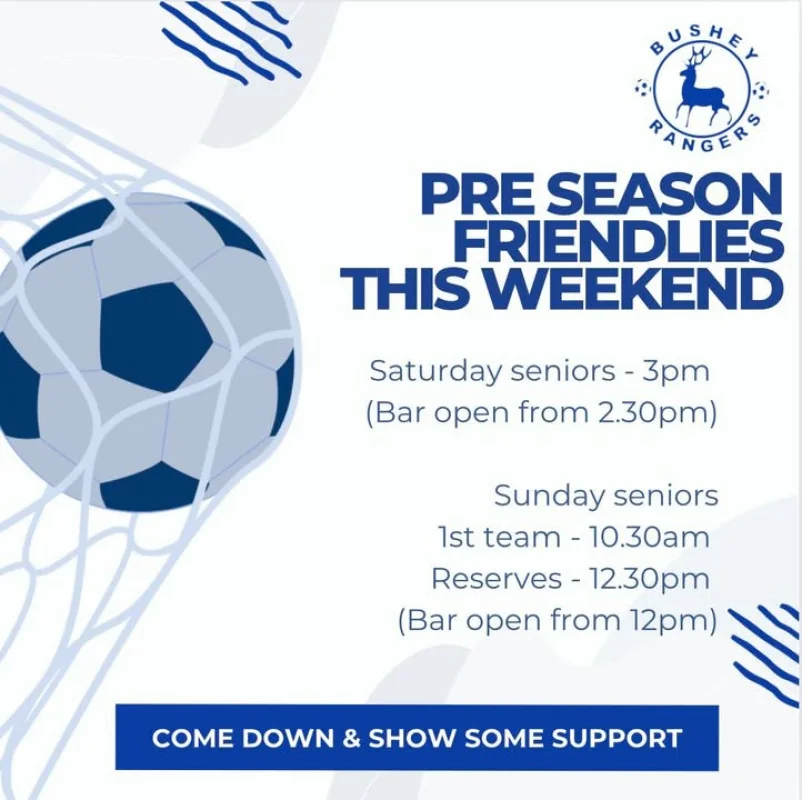 BUSHEY RANGERS

PRE SEASON FRIENDLIES THIS WEEKEND

Saturday seniors - 3pm
(Bar open from 2.30pm)

Sunday seniors
1st team - 10.30am
Reserves - 12.30pm
(Bar open from 12pm)

COME DOWN & SHOW SOME SUPPORT